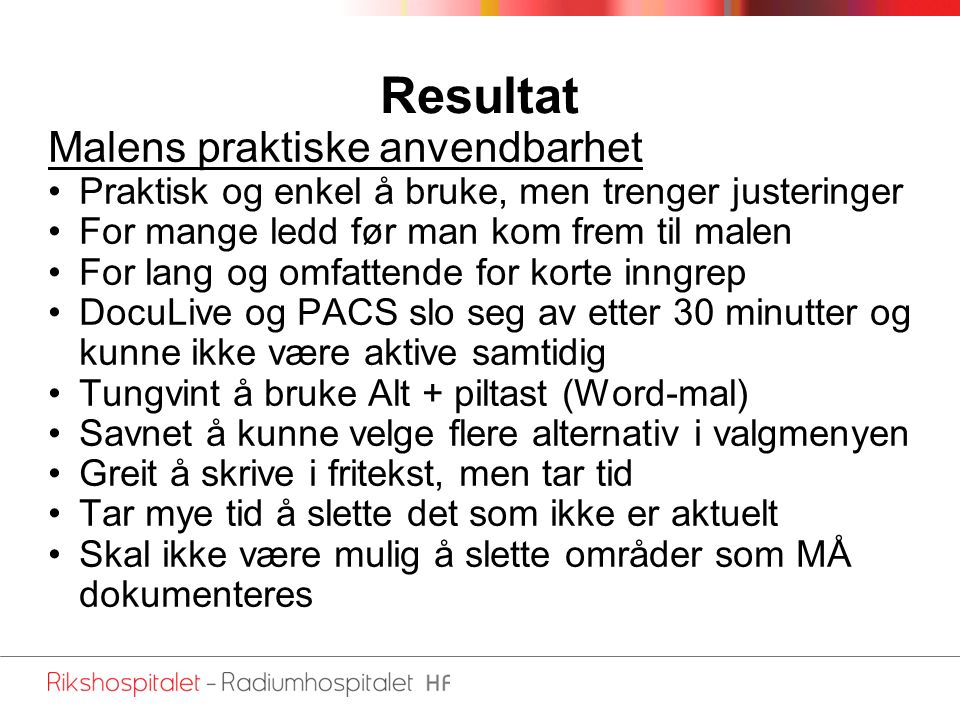 Resultat

Malens praktiske anvendbarhet

• Praktisk og enkel å bruke, men trenger justeringer
• For mange ledd før man kom frem til malen
• For lang og omfattende for korte inngrep
• DocuLive og PACS slo seg av etter 30 minutter og kunne ikke være aktive samtidig
• Tungvint å bruke Alt + piltast (Word-mal)
• Savnet å kunne velge flere alternativ i valgmenyen
• Greit å skrive i fritekst, men tar tid
• Tar mye tid å slette det som ikke er aktuelt
• Skal ikke være mulig å slette områder som MÅ dokumenteres

Rikshospitalet – Radiumhospitalet HF